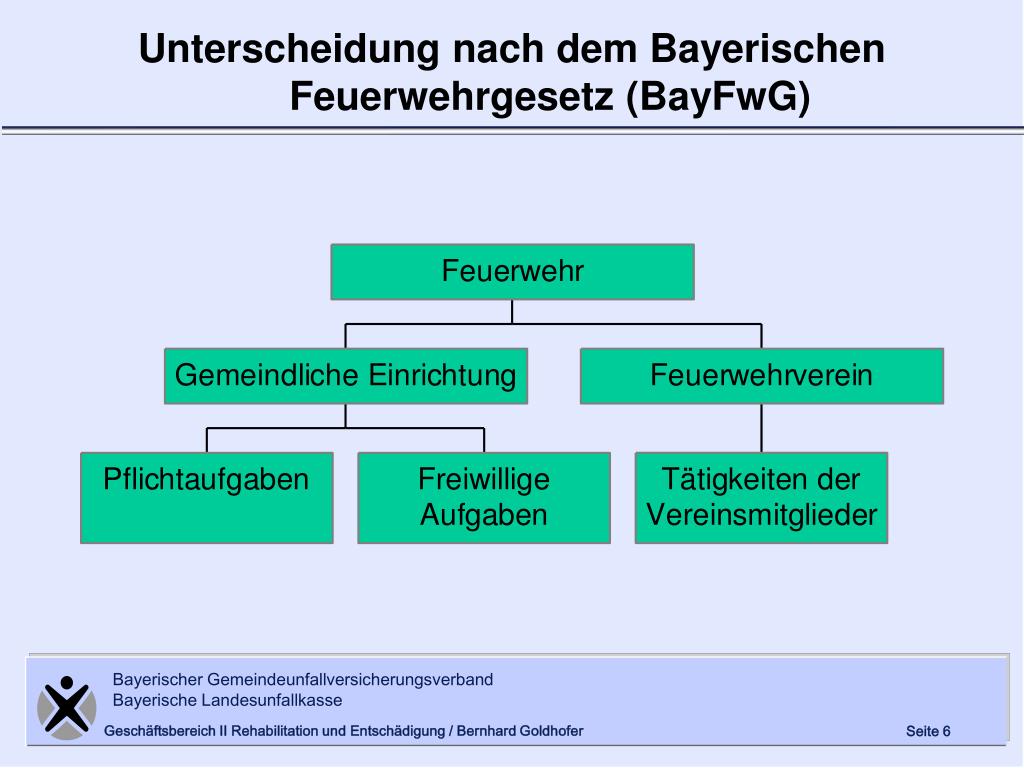 Unterscheidung nach dem Bayerischen Feuerwehrgesetz (BayFwG)

Feuerwehr

Gemeindliche Einrichtung

Feuerwehrverein

Pflichtaufgaben

Freiwillige Aufgaben

Tätigkeiten der Vereinsmitglieder

Bayerischer Gemeindeunfallversicherungsverband
Bayerische Landesunfallkasse

Geschäftsbereich II Rehabilitation und Entschädigung / Bernhard Goldhofer

Seite 6